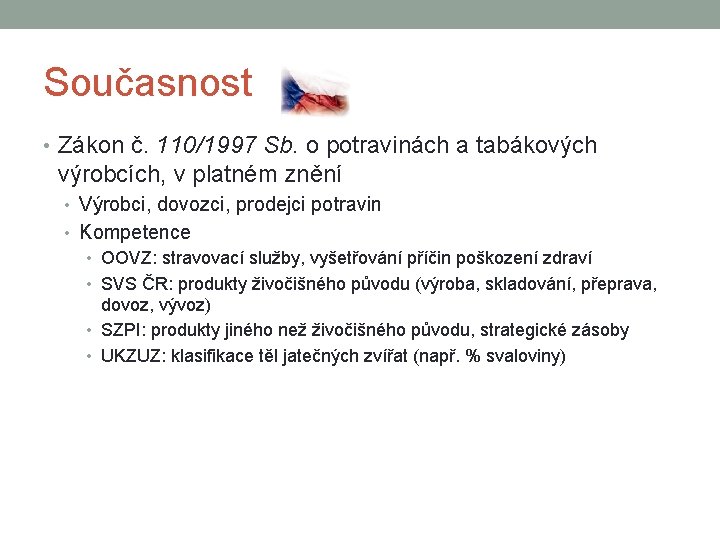 Současnost

• Zákon č. 110/1997 Sb. o potravinách a tabákových výrobcích, v platném znění
  • Výrobci, dovozci, prodejci potravin
  • Kompetence
    • OOVZ: stravovací služby, vyšetřování příčin poškození zdraví
    • SVS ČR: produkty živočišného původu (výroba, skladování, přeprava, dovoz, vývoz)
    • SZPI: produkty jiného než živočišného původu, strategické zásoby
    • UKZUZ: klasifikace těl jatečných zvířat (např. % svaloviny)